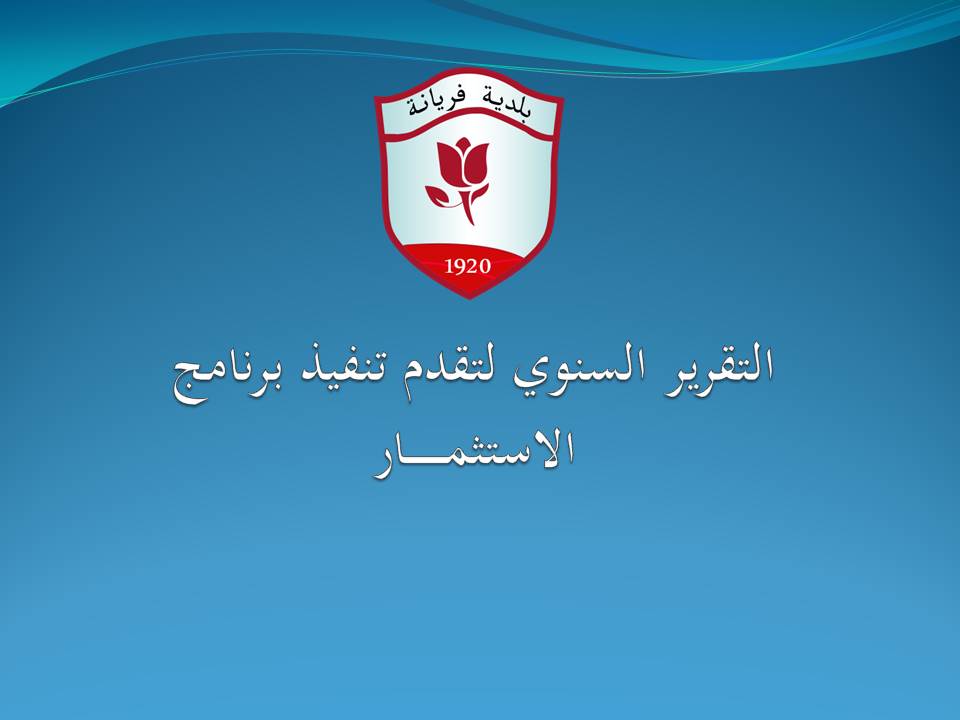 بلدية فريانة

1920

التقرير السنوي لتقدم تنفيذ برنامج الاستثمـــار